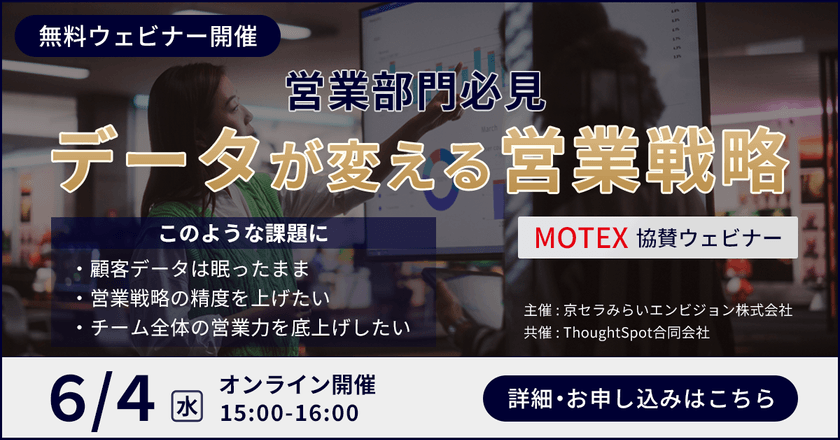 無料ウェビナー開催

営業部門必見

データが変える営業戦略

このような課題に

・顧客データは眠ったまま
・営業戦略の精度を上げたい
・チーム全体の営業力を底上げしたい

MOTEX 協賛ウェビナー

主催：京セラみらいエンビジョン株式会社
共催：ThoughtSpot合同会社

6/4 水 オンライン開催
15:00-16:00

詳細・お申し込みはこちら